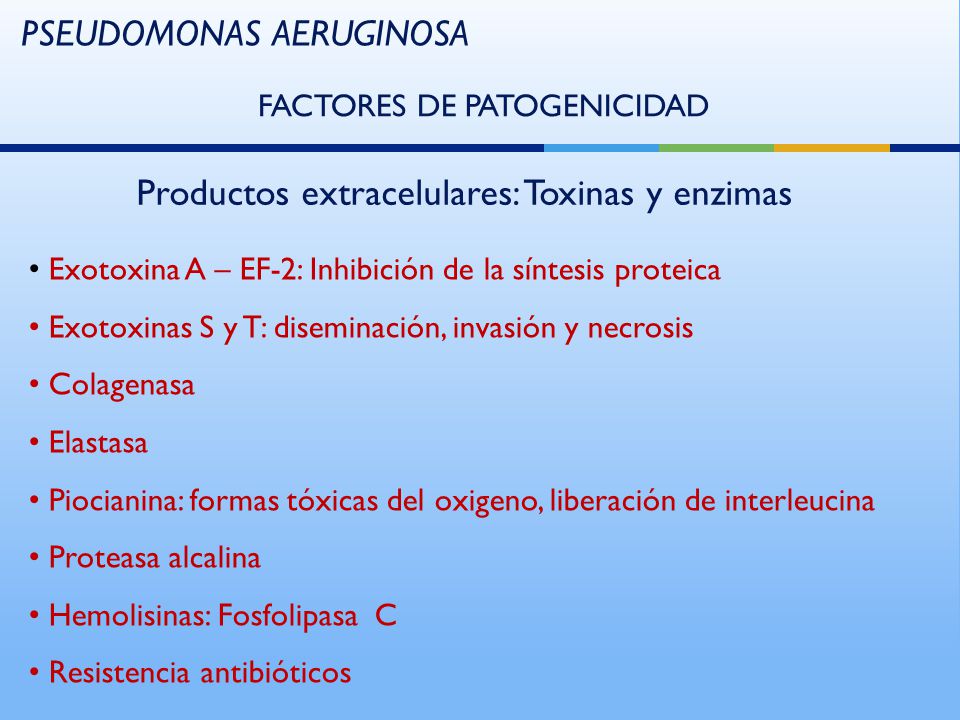 PSEUDOMONAS AERUGINOSA

FACTORES DE PATOGENICIDAD

Productos extracelulares: Toxinas y enzimas

• Exotoxina A – EF-2: Inhibición de la síntesis proteica
• Exotoxinas S y T: diseminación, invasión y necrosis
• Colagenasa
• Elastasa
• Piocianina: formas tóxicas del oxigeno, liberación de interleucina
• Proteasa alcalina
• Hemolisinas: Fosfolipasa C
• Resistencia antibióticos